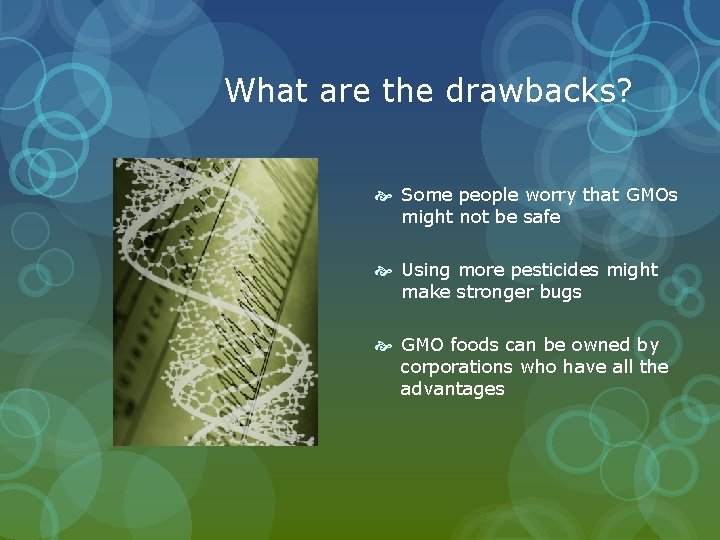 What are the drawbacks?

Some people worry that GMOs might not be safe

Using more pesticides might make stronger bugs

GMO foods can be owned by corporations who have all the advantages